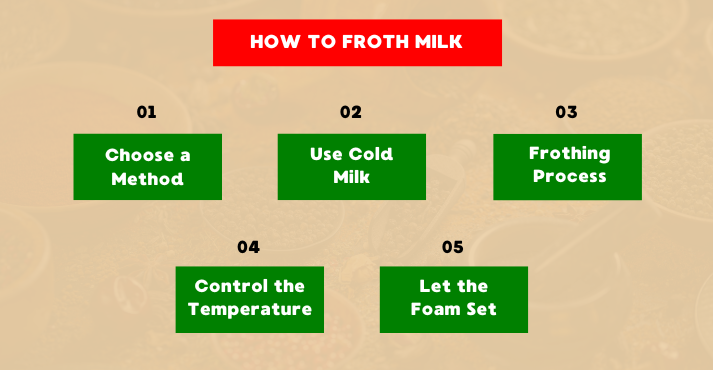 HOW TO FROTH MILK

01
Choose a Method

02
Use Cold Milk

03
Frothing Process

04
Control the Temperature

05
Let the Foam Set